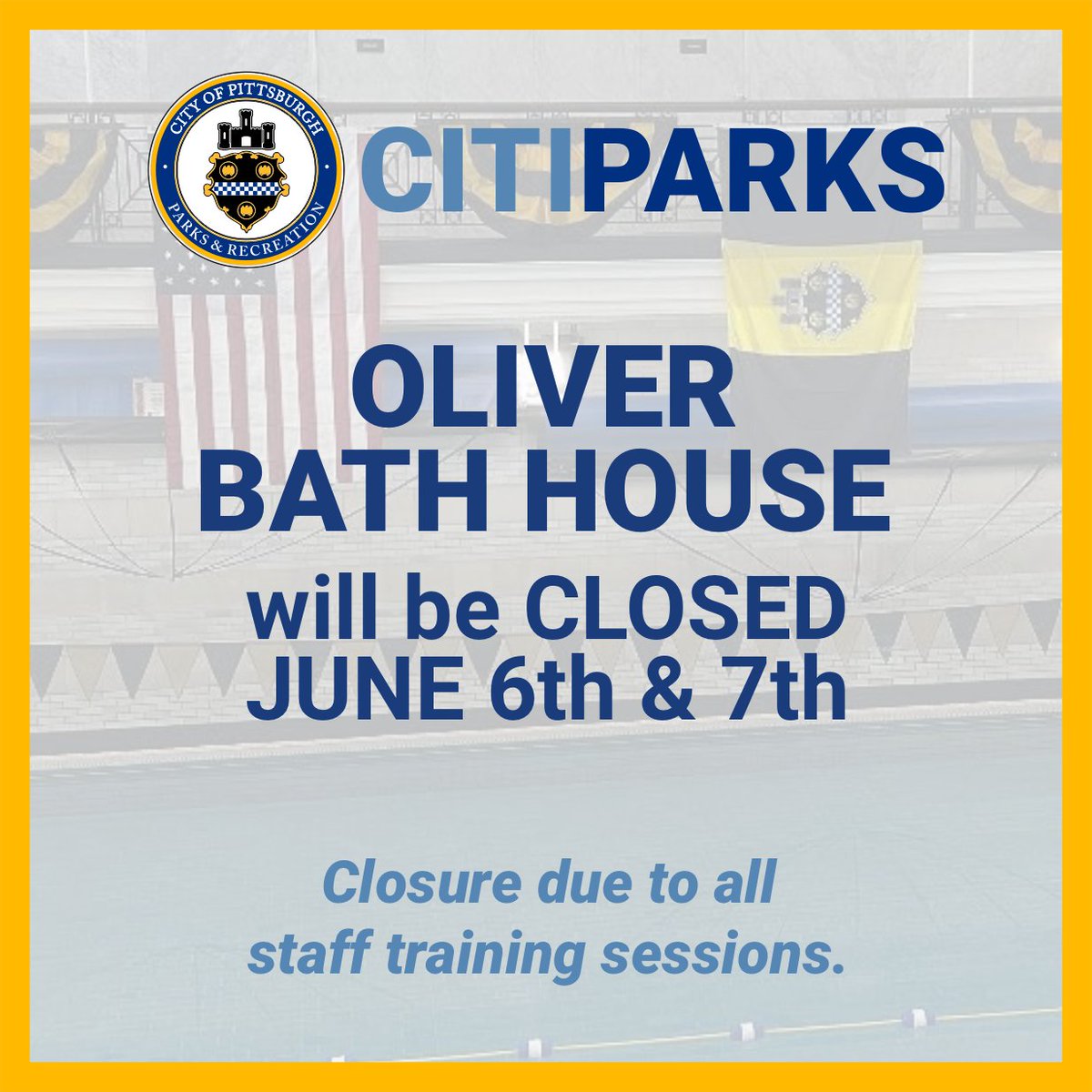 CITY OF PITTSBURGH
PARKS & RECREATION

CITIPARKS

OLIVER BATH HOUSE

will be CLOSED JUNE 6th & 7th

Closure due to all staff training sessions.